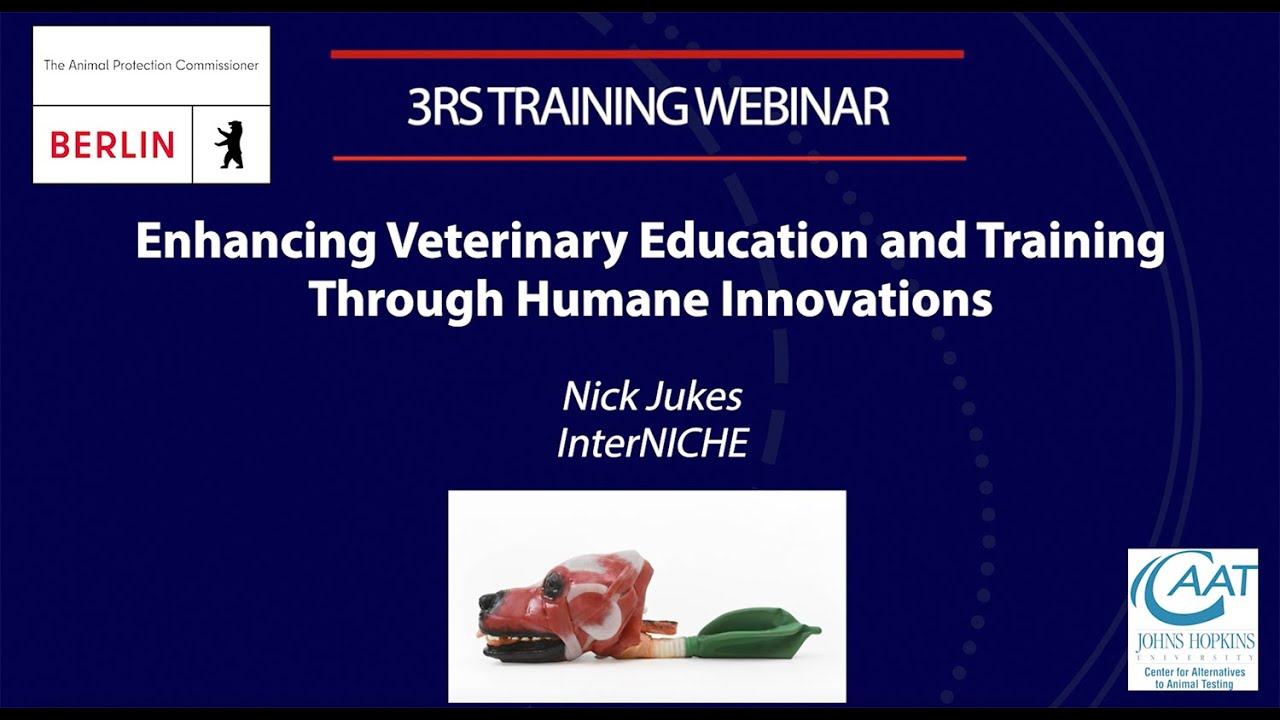 The Animal Protection Commissioner

BERLIN

3RS TRAINING WEBINAR

Enhancing Veterinary Education and Training Through Humane Innovations

Nick Jukes
InterNICHE

CAAT
JOHNS HOPKINS
UNIVERSITY
Center for Alternatives to Animal Testing